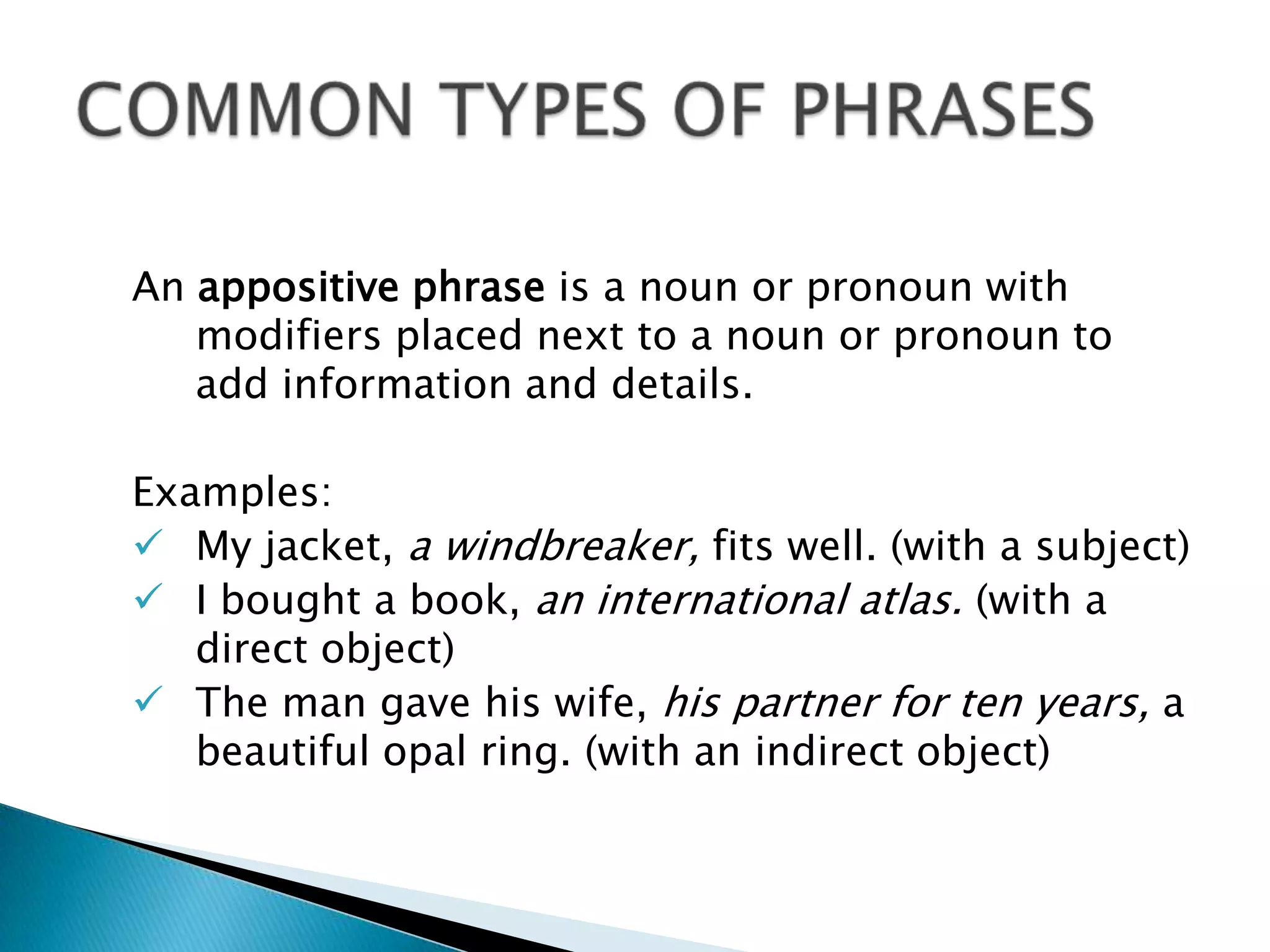 COMMON TYPES OF PHRASES

An appositive phrase is a noun or pronoun with modifiers placed next to a noun or pronoun to add information and details.

Examples:
✓ My jacket, a windbreaker, fits well. (with a subject)
✓ I bought a book, an international atlas. (with a direct object)
✓ The man gave his wife, his partner for ten years, a beautiful opal ring. (with an indirect object)